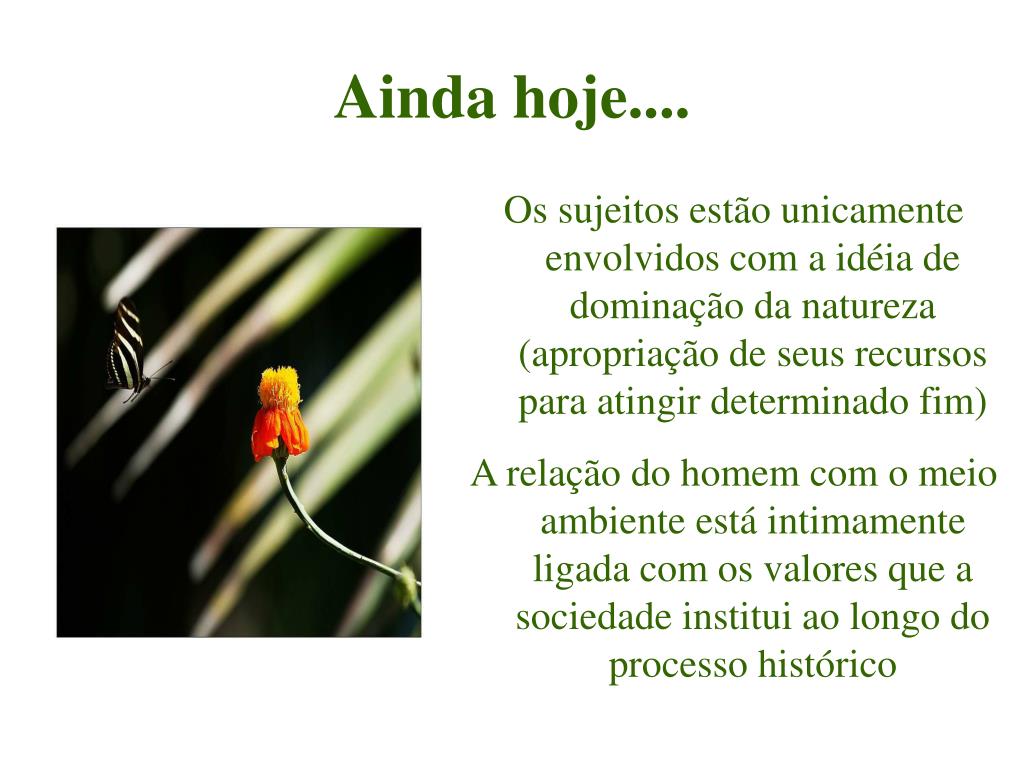 Ainda hoje....

Os sujeitos estão unicamente envolvidos com a idéia de dominação da natureza (apropriação de seus recursos para atingir determinado fim)

A relação do homem com o meio ambiente está intimamente ligada com os valores que a sociedade institui ao longo do processo histórico